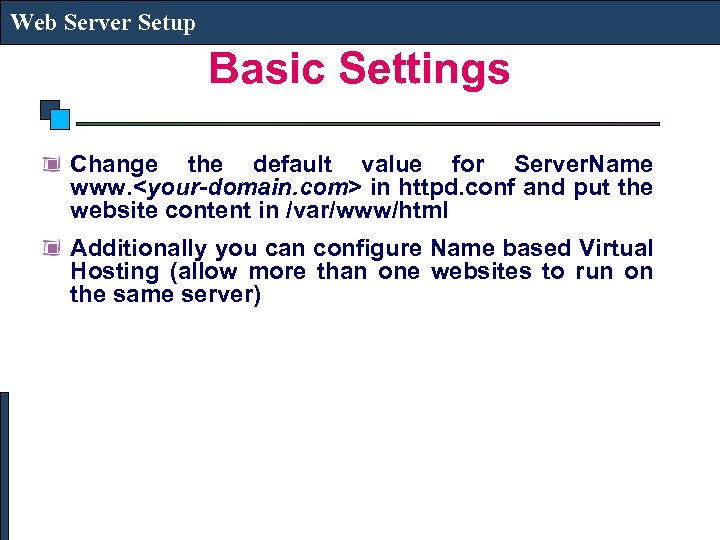 Web Server Setup

Basic Settings

Change the default value for ServerName www.<your-domain.com> in httpd.conf and put the website content in /var/www/html

Additionally you can configure Name based Virtual Hosting (allow more than one websites to run on the same server)